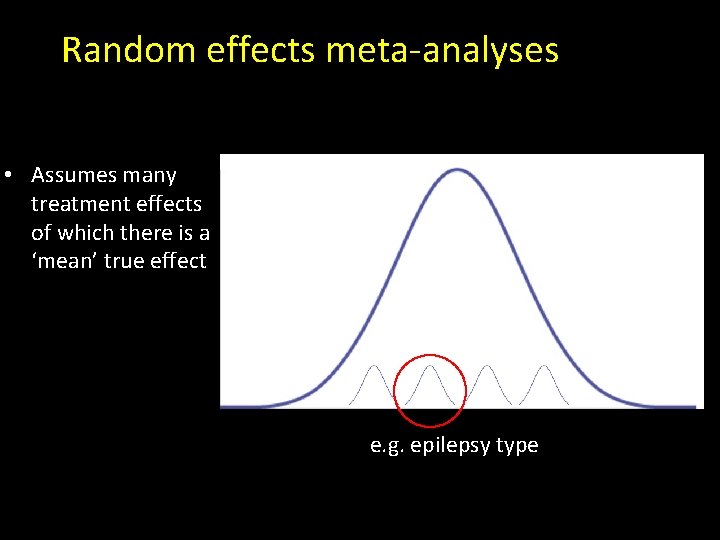 Random effects meta-analyses

• Assumes many treatment effects of which there is a ‘mean’ true effect

e.g. epilepsy type